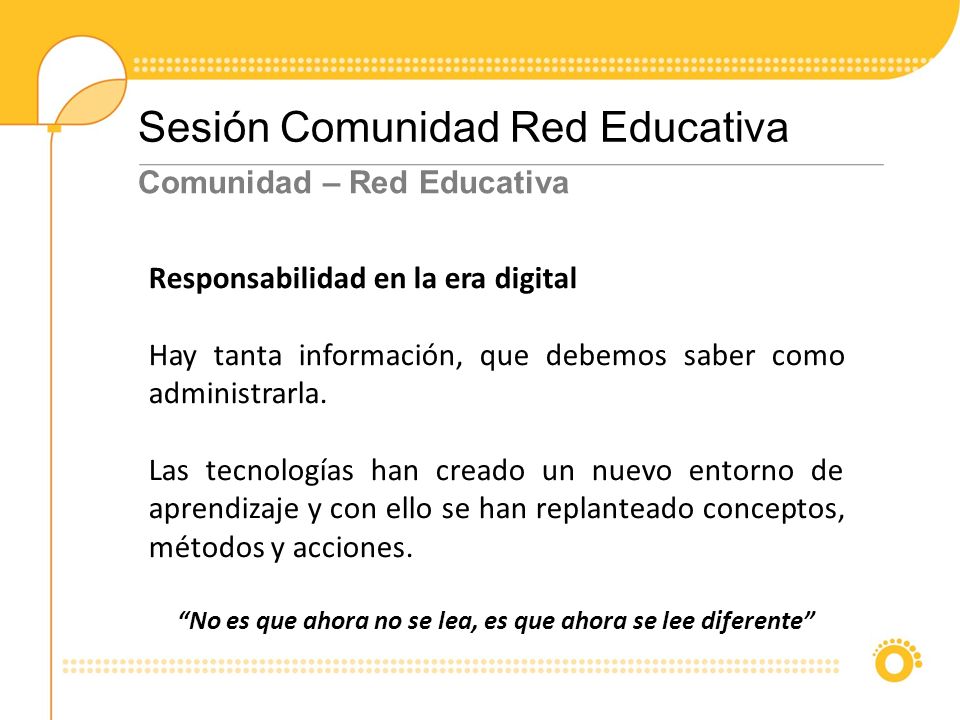 Sesión Comunidad Red Educativa
Comunidad – Red Educativa

Responsabilidad en la era digital

Hay tanta información, que debemos saber como administrarla.

Las tecnologías han creado un nuevo entorno de aprendizaje y con ello se han replanteado conceptos, métodos y acciones.

“No es que ahora no se lea, es que ahora se lee diferente”